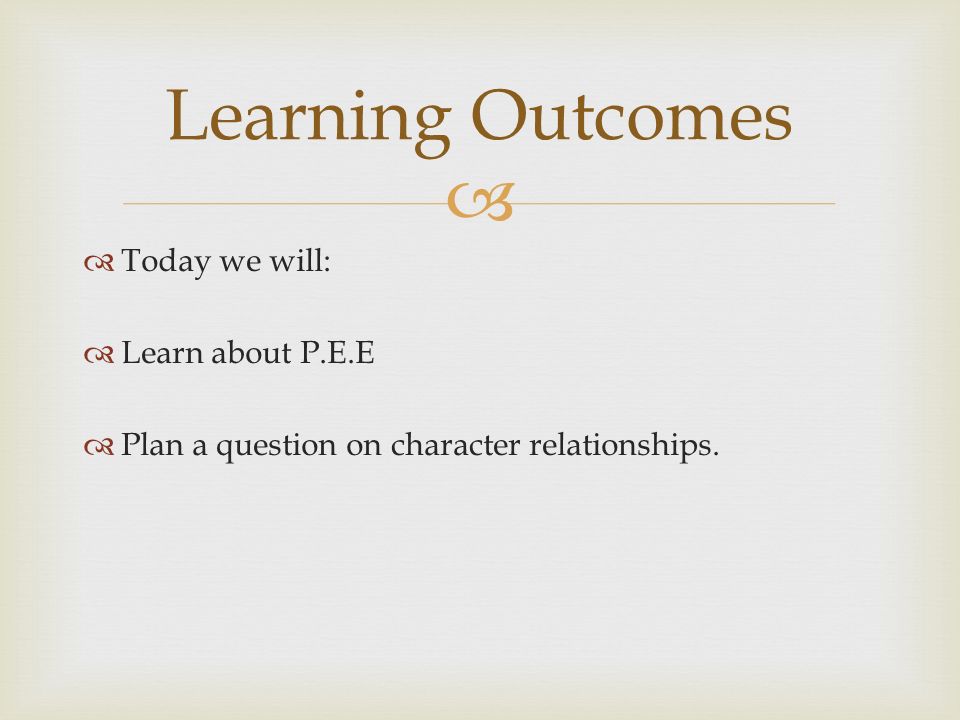 Learning Outcomes

Today we will:

Learn about P.E.E

Plan a question on character relationships.